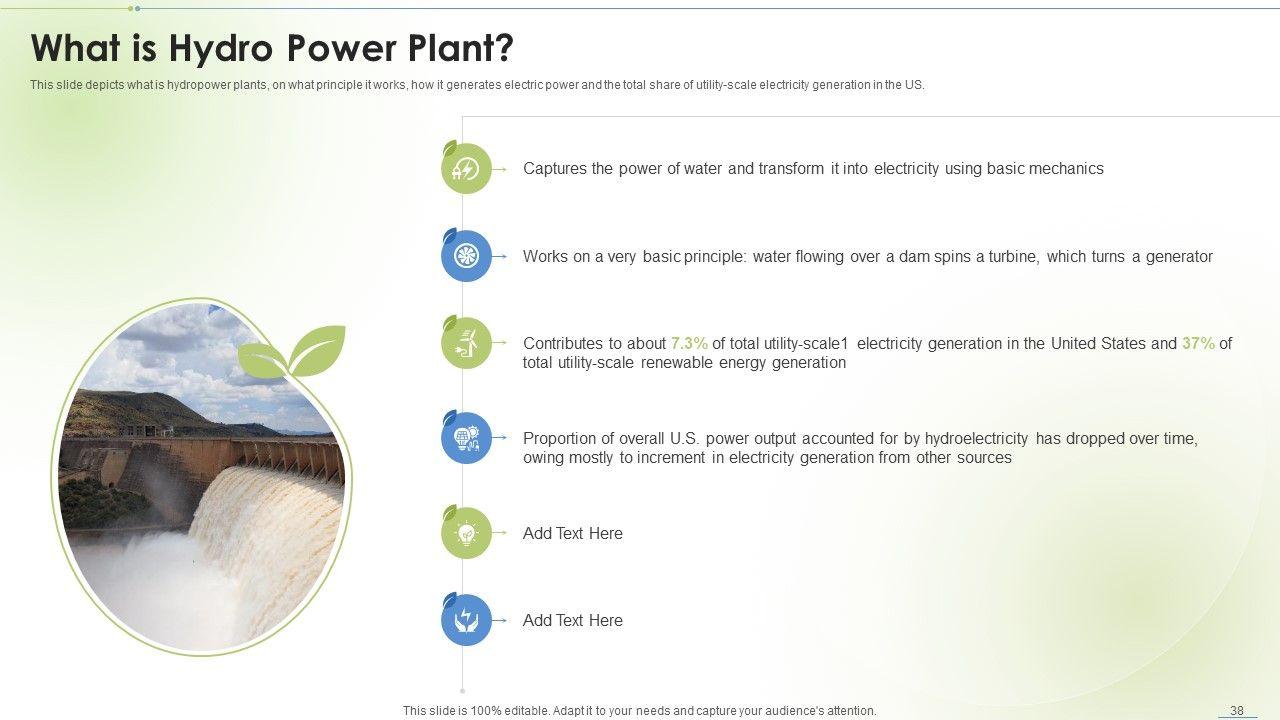 What is Hydro Power Plant?

This slide depicts what is hydropower plants, on what principle it works, how it generates electric power and the total share of utility-scale electricity generation in the US.

Captures the power of water and transform it into electricity using basic mechanics

Works on a very basic principle: water flowing over a dam spins a turbine, which turns a generator

Contributes to about 7.3% of total utility-scale1 electricity generation in the United States and 37% of total utility-scale renewable energy generation

Proportion of overall U.S. power output accounted for by hydroelectricity has dropped over time, owing mostly to increment in electricity generation from other sources

Add Text Here

Add Text Here

This slide is 100% editable. Adapt it to your needs and capture your audience's attention.

38